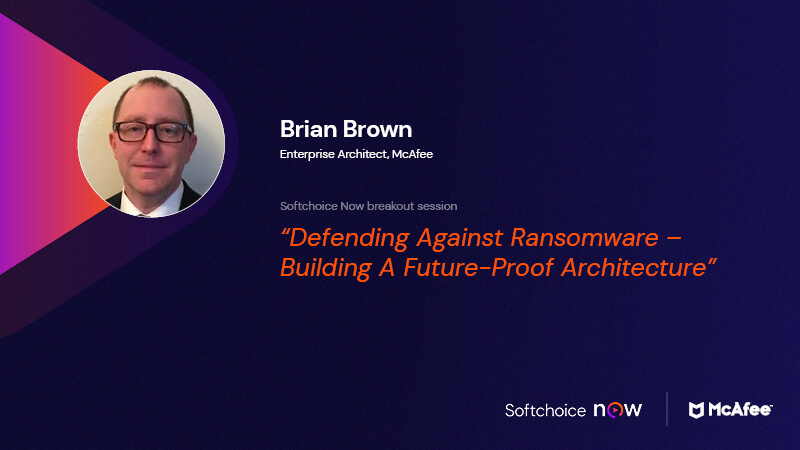 Brian Brown

Enterprise Architect, McAfee

Softchoice Now breakout session

“Defending Against Ransomware – Building A Future-Proof Architecture”

Softchoice now

McAfee